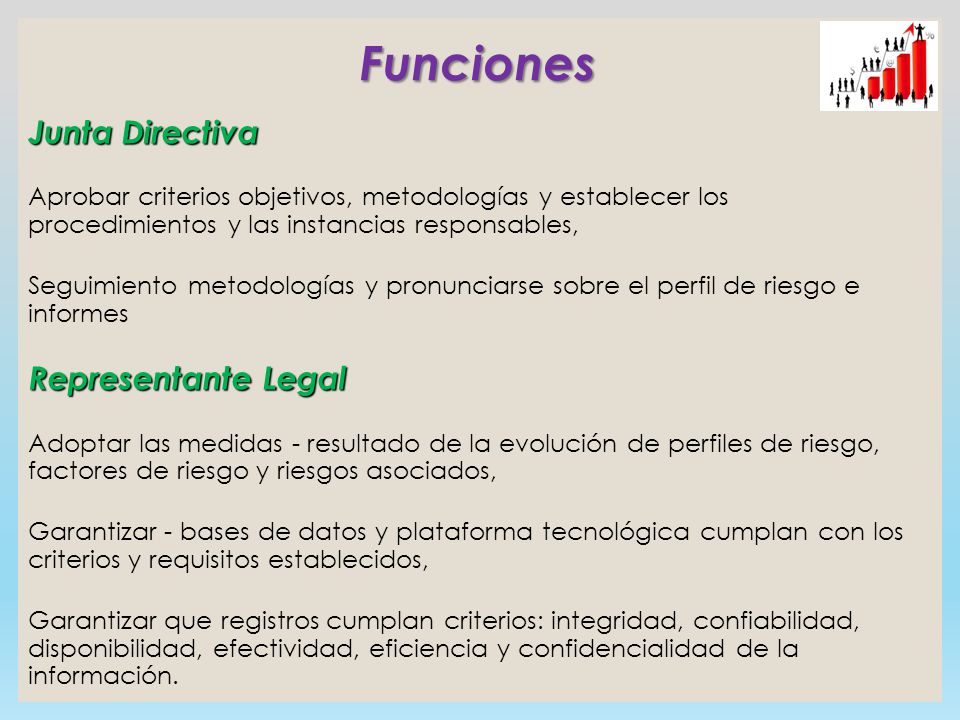 Funciones

Junta Directiva

Aprobar criterios objetivos, metodologías y establecer los procedimientos y las instancias responsables,

Seguimiento metodologías y pronunciarse sobre el perfil de riesgo e informes

Representante Legal

Adoptar las medidas - resultado de la evolución de perfiles de riesgo, factores de riesgo y riesgos asociados,

Garantizar - bases de datos y plataforma tecnológica cumplan con los criterios y requisitos establecidos,

Garantizar que registros cumplan criterios: integridad, confiabilidad, disponibilidad, efectividad, eficiencia y confidencialidad de la información.